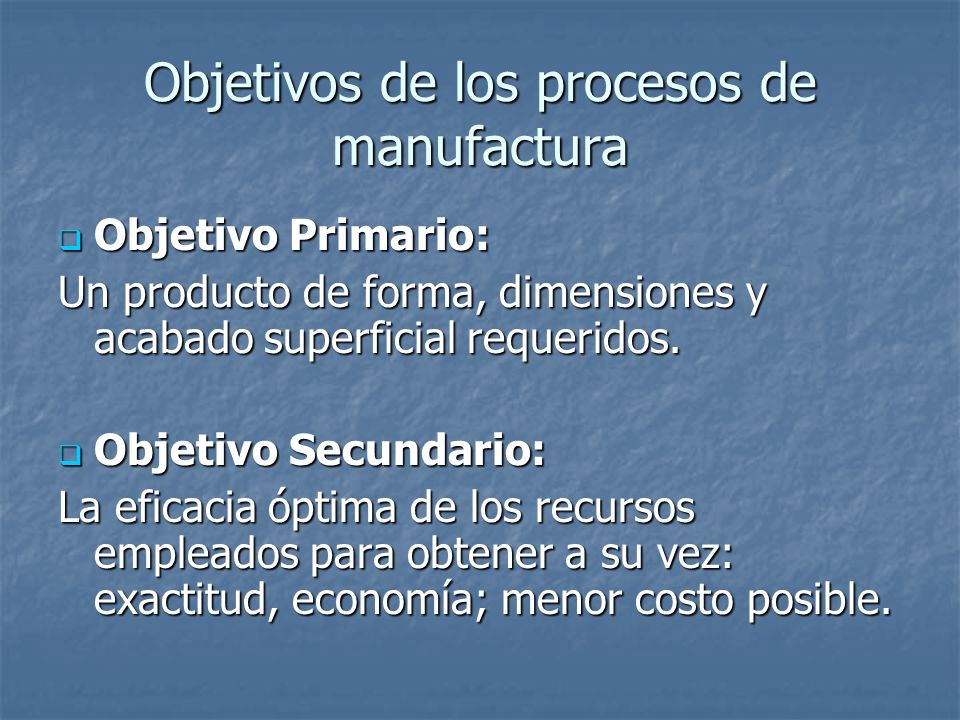 Objetivos de los procesos de manufactura

Objetivo Primario:

Un producto de forma, dimensiones y acabado superficial requeridos.

Objetivo Secundario:

La eficacia óptima de los recursos empleados para obtener a su vez: exactitud, economía; menor costo posible.